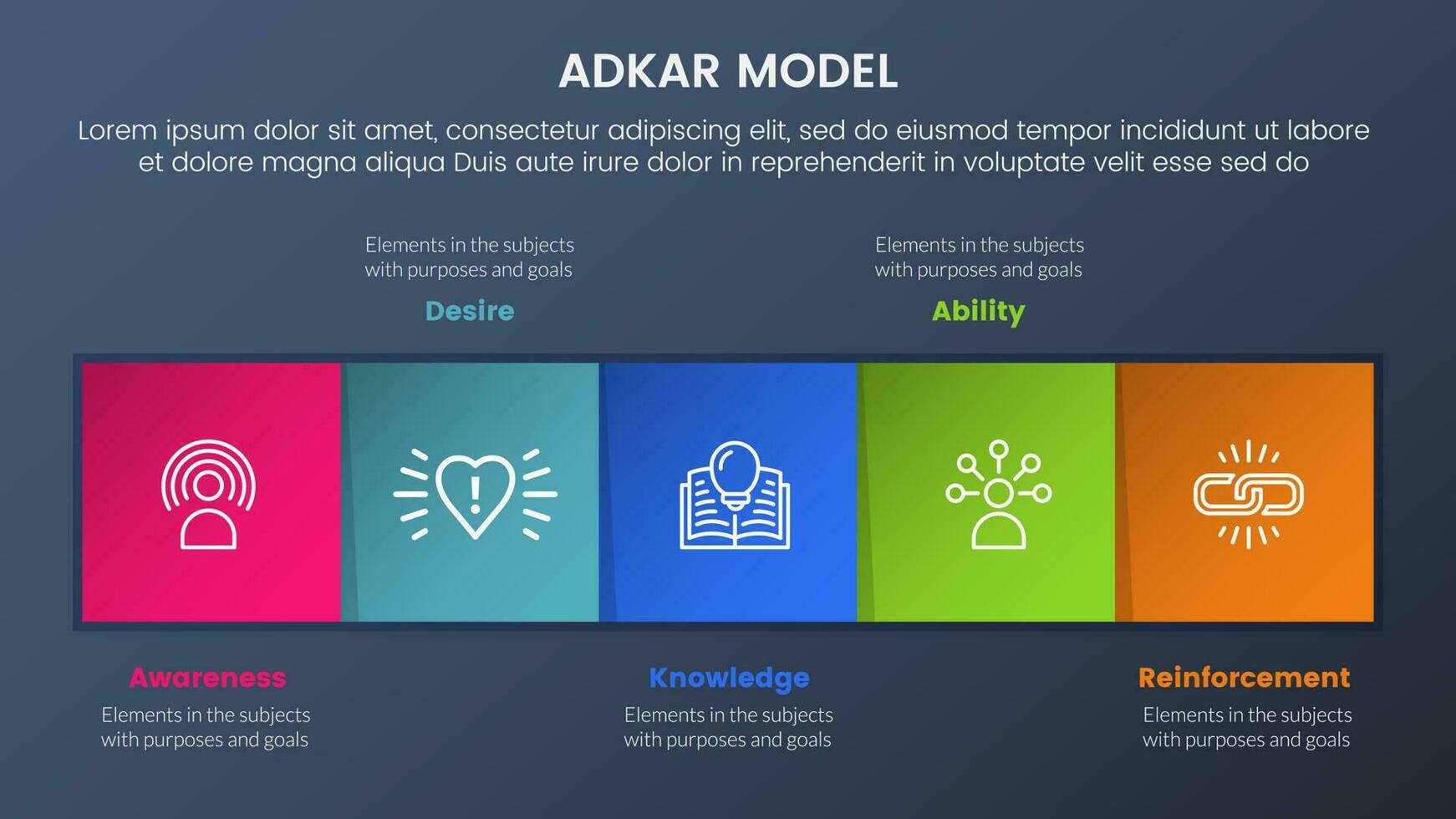 ADKAR MODEL

Lorem ipsum dolor sit amet, consectetur adipiscing elit, sed do eiusmod tempor incididunt ut labore et dolore magna aliqua Duis aute irure dolor in reprehenderit in voluptate velit esse sed do

Elements in the subjects with purposes and goals

Desire

Elements in the subjects with purposes and goals

Ability

Awareness

Elements in the subjects with purposes and goals

Knowledge

Elements in the subjects with purposes and goals

Reinforcement

Elements in the subjects with purposes and goals